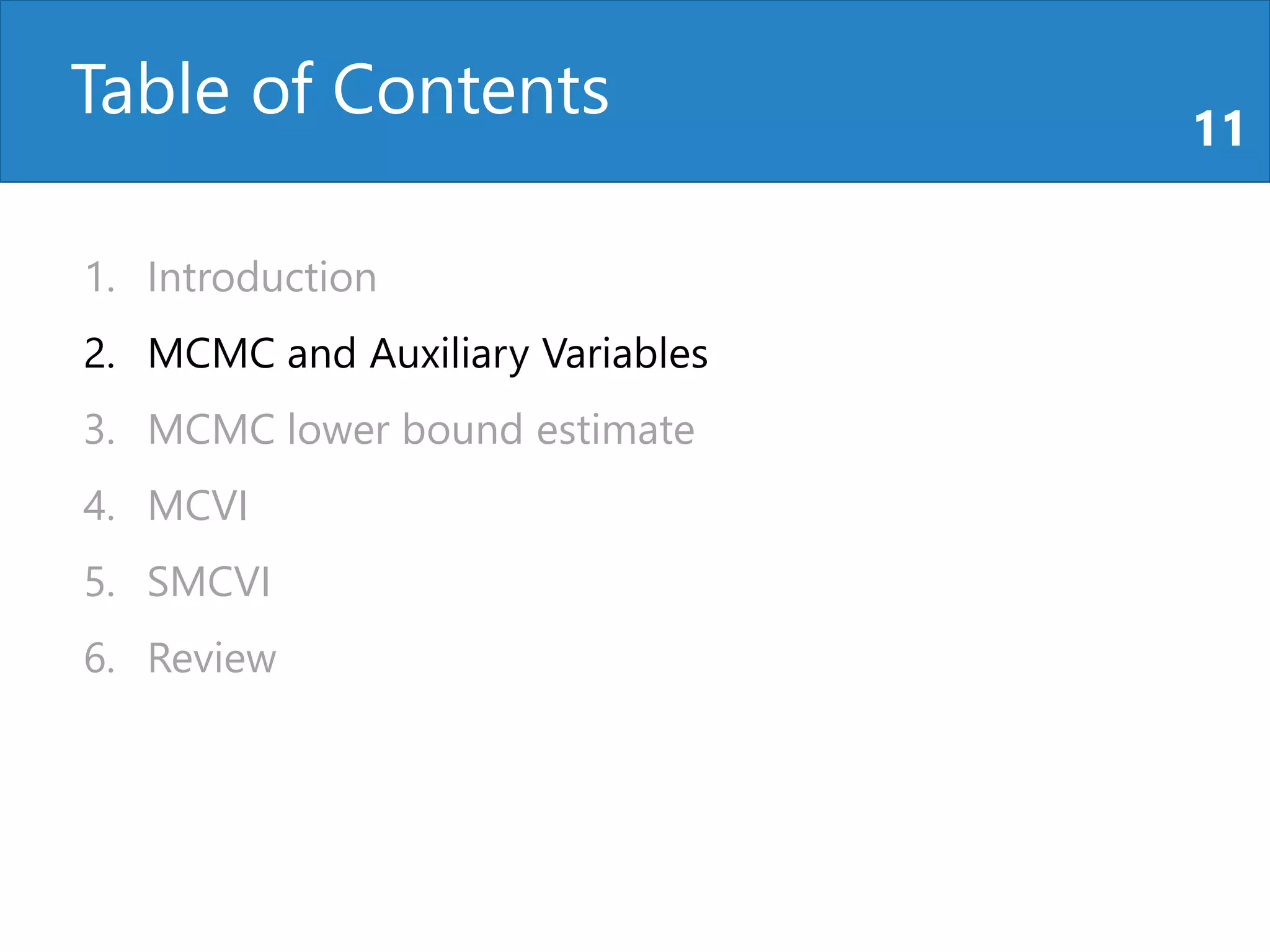 Table of Contents

11

1. Introduction
2. MCMC and Auxiliary Variables
3. MCMC lower bound estimate
4. MCVI
5. SMCVI
6. Review